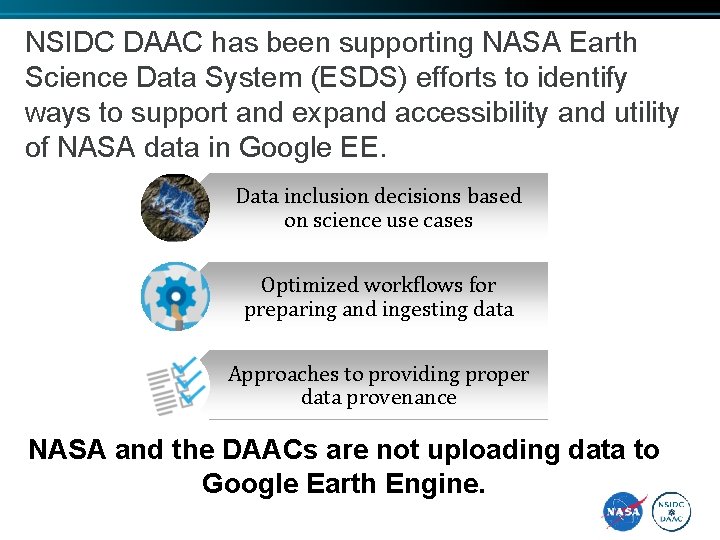 NSIDC DAAC has been supporting NASA Earth Science Data System (ESDS) efforts to identify ways to support and expand accessibility and utility of NASA data in Google EE.

Data inclusion decisions based on science use cases

Optimized workflows for preparing and ingesting data

Approaches to providing proper data provenance

NASA and the DAACs are not uploading data to Google Earth Engine.

NASA

NSIDC DAAC